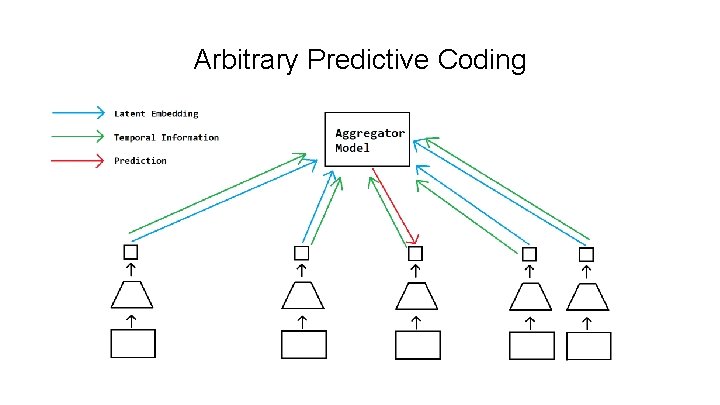 Arbitrary Predictive Coding

Latent Embedding
Temporal Information
Prediction

Aggregator Model